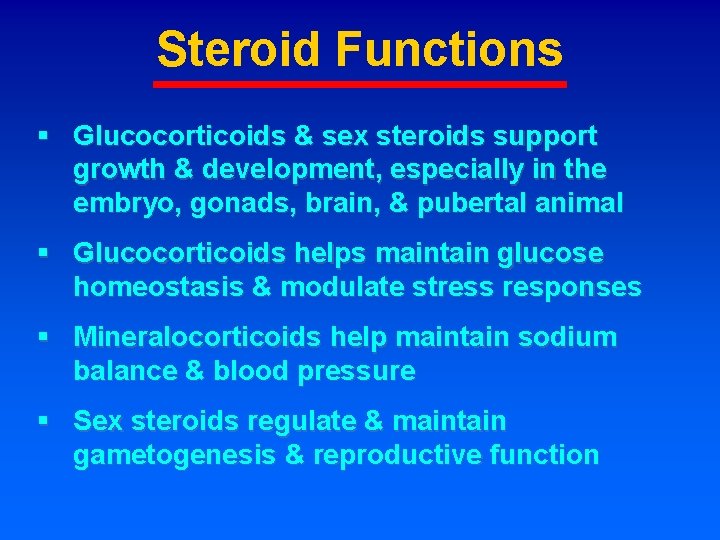 Steroid Functions

▪ Glucocorticoids & sex steroids support growth & development, especially in the embryo, gonads, brain, & pubertal animal

▪ Glucocorticoids helps maintain glucose homeostasis & modulate stress responses

▪ Mineralocorticoids help maintain sodium balance & blood pressure

▪ Sex steroids regulate & maintain gametogenesis & reproductive function